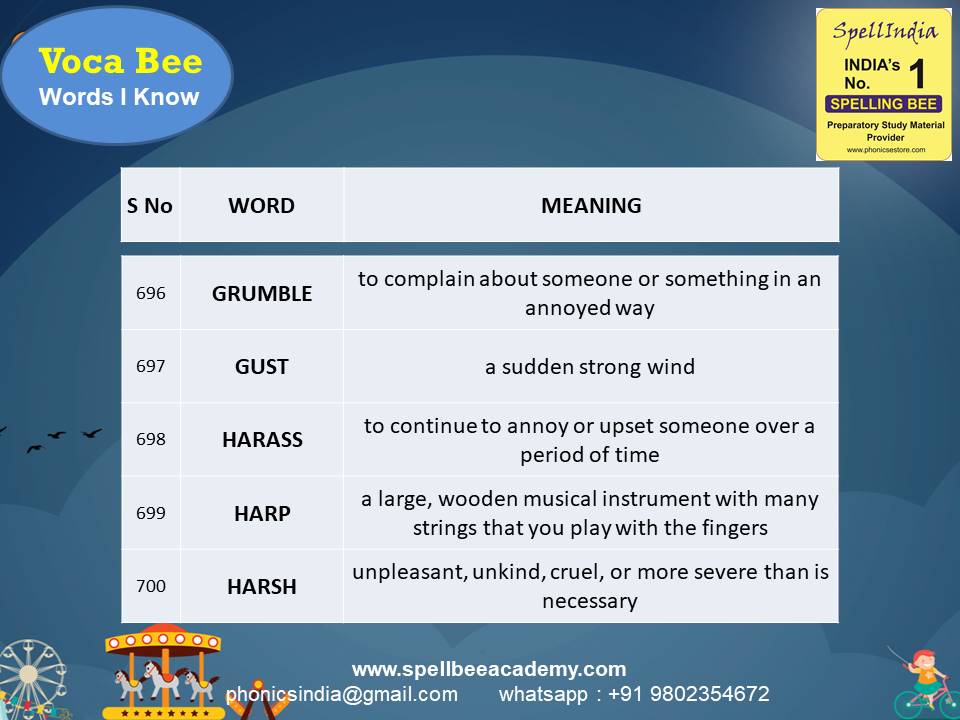 Voca Bee
Words I Know

SpellIndia
INDIA's No. 1
SPELLING BEE
Preparatory Study Material Provider
www.phonicsestore.com

| S No | WORD | MEANING |
|---|---|---|
| 696 | GRUMBLE | to complain about someone or something in an annoyed way |
| 697 | GUST | a sudden strong wind |
| 698 | HARASS | to continue to annoy or upset someone over a period of time |
| 699 | HARP | a large, wooden musical instrument with many strings that you play with the fingers |
| 700 | HARSH | unpleasant, unkind, cruel, or more severe than is necessary |

www.spellbeeacademy.com
phonicsindia@gmail.com whatsapp : +91 9802354672